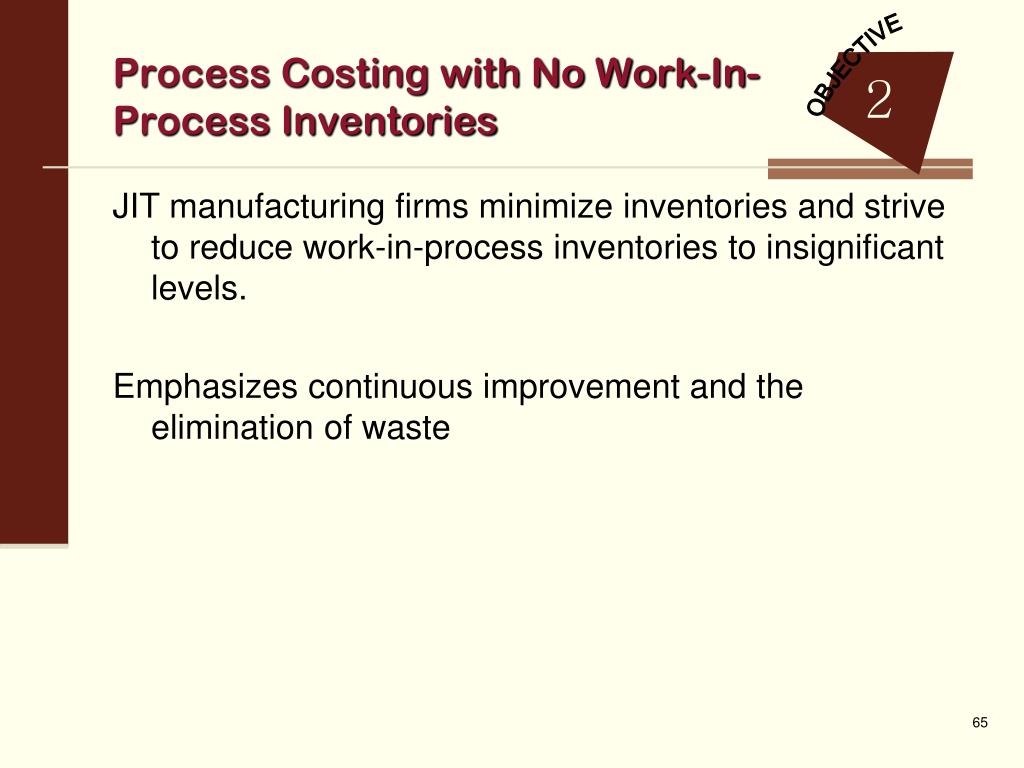 Process Costing with No Work-In-Process Inventories

OBJECTIVE
2

JIT manufacturing firms minimize inventories and strive to reduce work-in-process inventories to insignificant levels.

Emphasizes continuous improvement and the elimination of waste

65